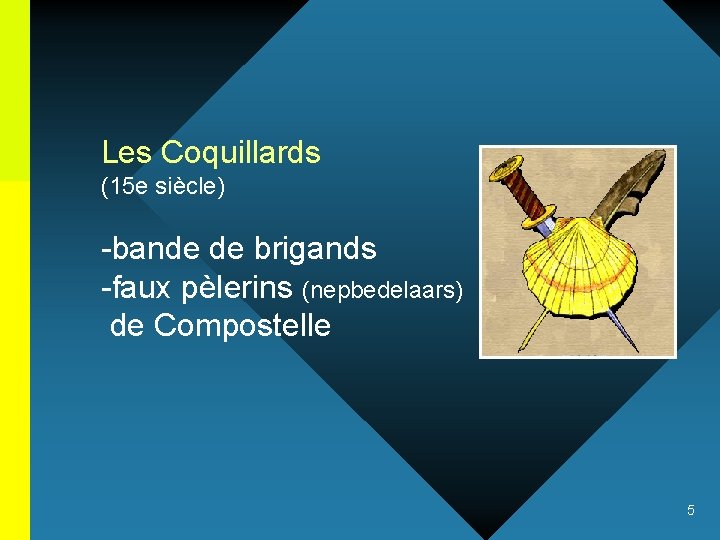 Les Coquillards
(15e siècle)

-bande de brigands
-faux pèlerins (nepbedelaars) de Compostelle

5